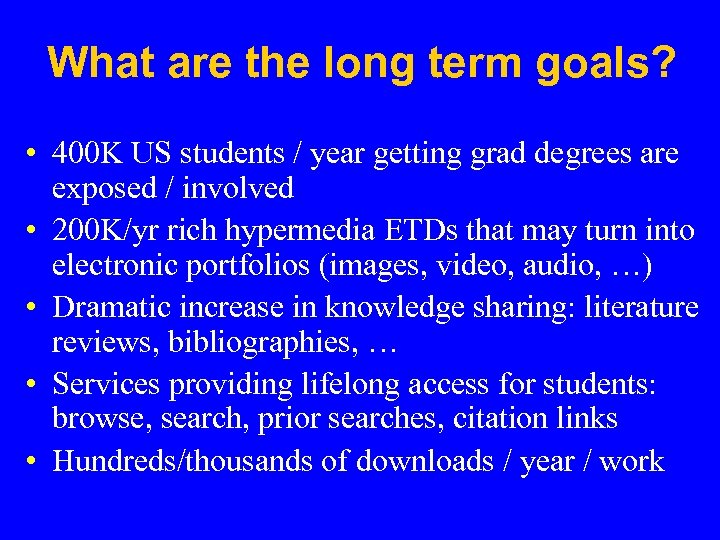 What are the long term goals?

• 400K US students / year getting grad degrees are exposed / involved
• 200K/yr rich hypermedia ETDs that may turn into electronic portfolios (images, video, audio, …)
• Dramatic increase in knowledge sharing: literature reviews, bibliographies, …
• Services providing lifelong access for students: browse, search, prior searches, citation links
• Hundreds/thousands of downloads / year / work